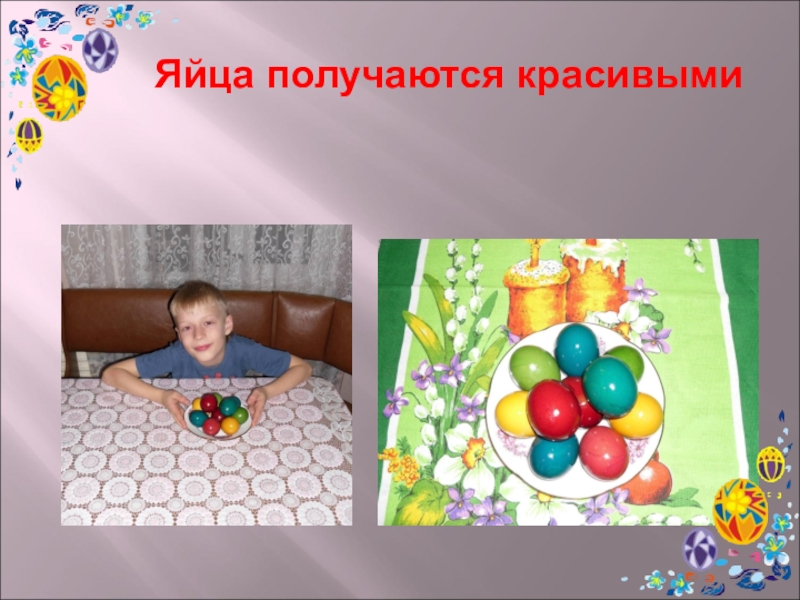 Яйца получаются красивыми